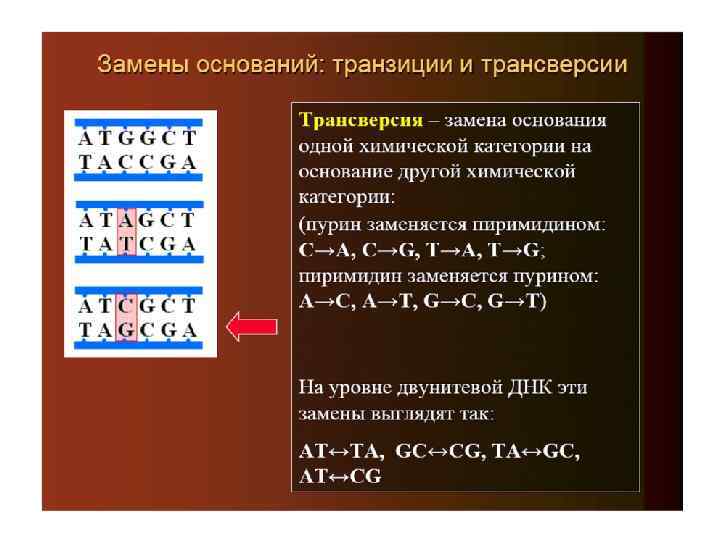 Замены оснований: транзиции и трансверсии

A T G G C T
T A C C G A

A T A G C T
T A T C G A

A T C G C T
T A G C G A

Трансверсия – замена основания одной химической категории на основание другой химической категории:
(пурин заменяется пиримидином:
C→A, C→G, T→A, T→G;
пиримидин заменяется пурином:
A→C, A→T, G→C, G→T)

На уровне двунитевой ДНК эти замены выглядят так:

AT↔TA, GC↔CG, TA↔GC, AT↔CG